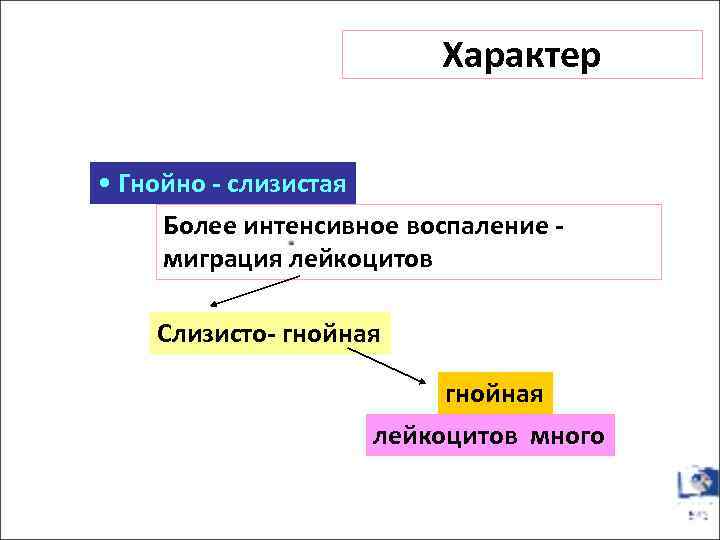 Характер

• Гнойно - слизистая

Более интенсивное воспаление - миграция лейкоцитов

Слизисто- гнойная

гнойная

лейкоцитов много